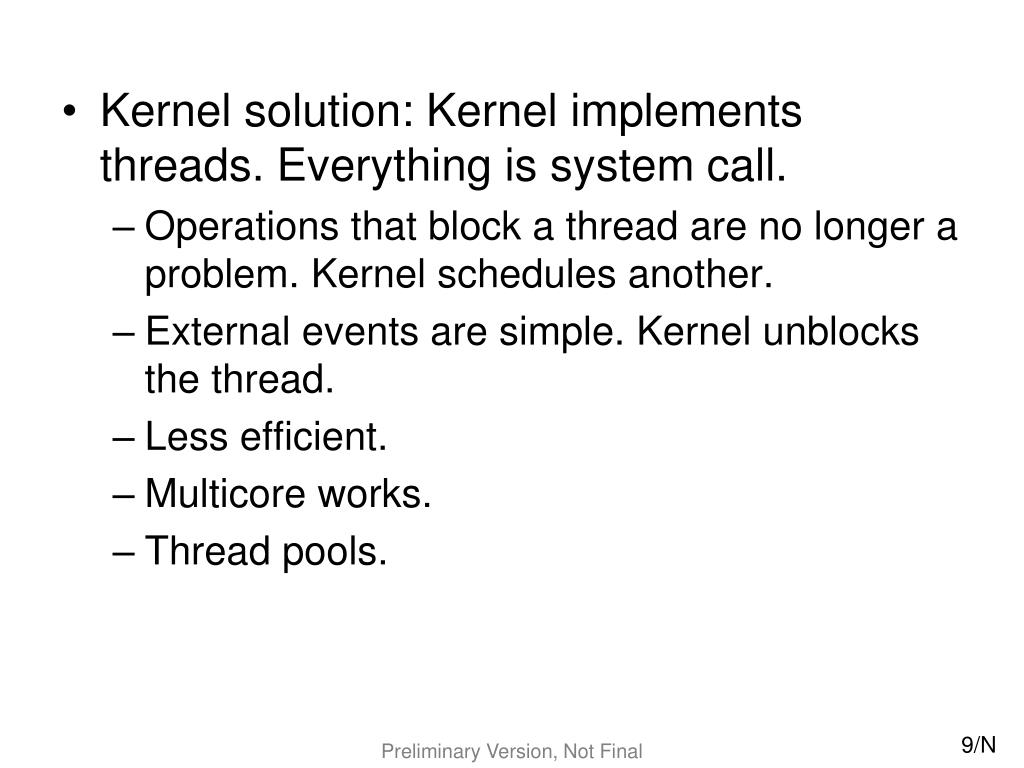 • Kernel solution: Kernel implements threads. Everything is system call.
– Operations that block a thread are no longer a problem. Kernel schedules another.
– External events are simple. Kernel unblocks the thread.
– Less efficient.
– Multicore works.
– Thread pools.

Preliminary Version, Not Final

9/N